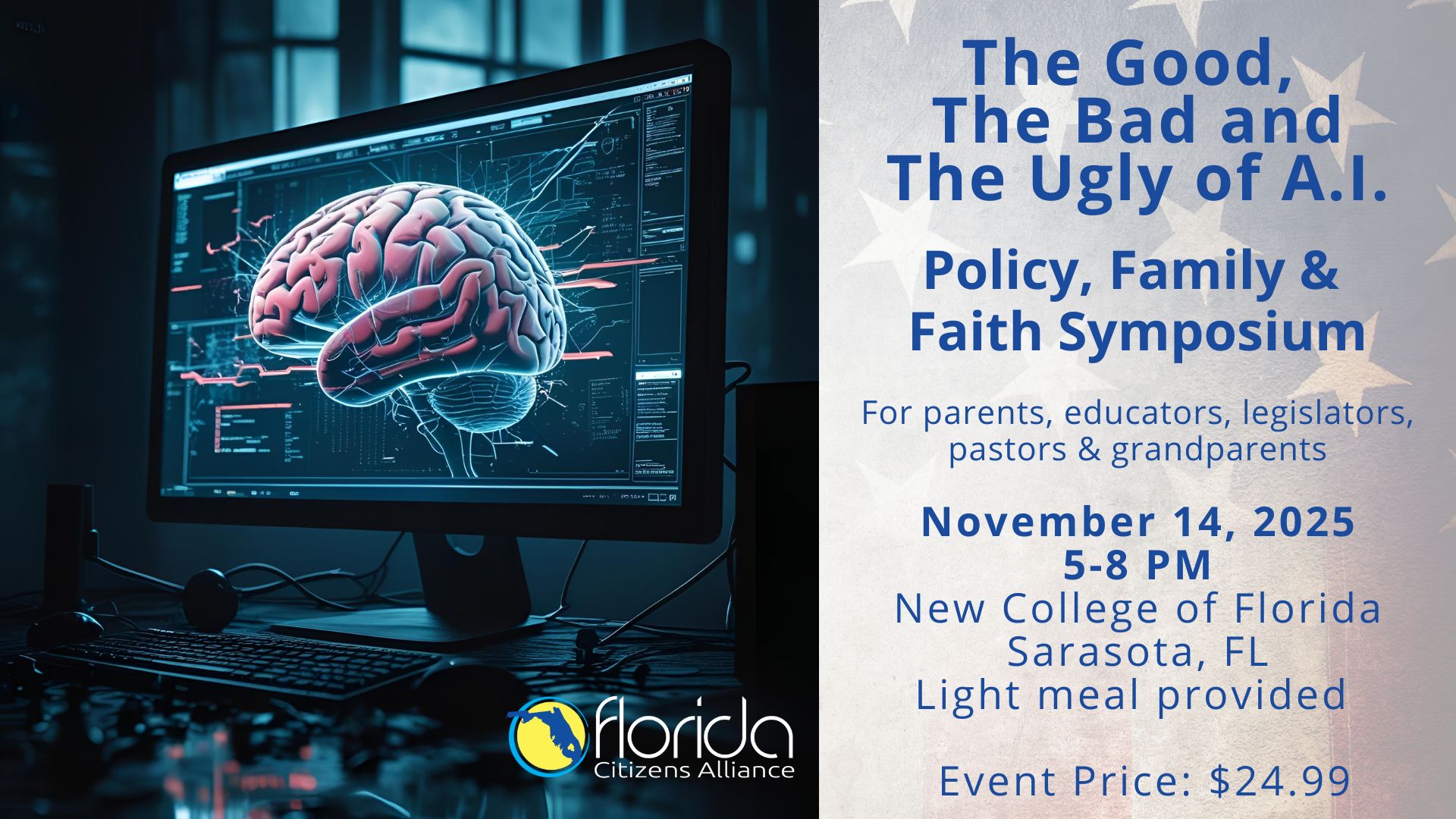 florida
Citizens Alliance

The Good, The Bad and The Ugly of A.I.

Policy, Family & Faith Symposium

For parents, educators, legislators, pastors & grandparents

November 14, 2025
5-8 PM
New College of Florida
Sarasota, FL
Light meal provided

Event Price: $24.99